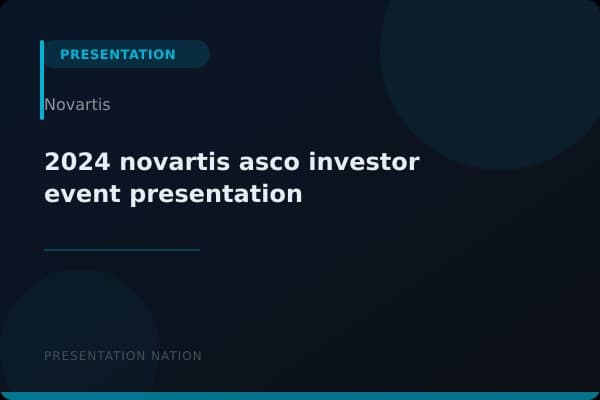 PRESENTATION

Novartis

2024 novartis asco investor event presentation

PRESENTATION NATION